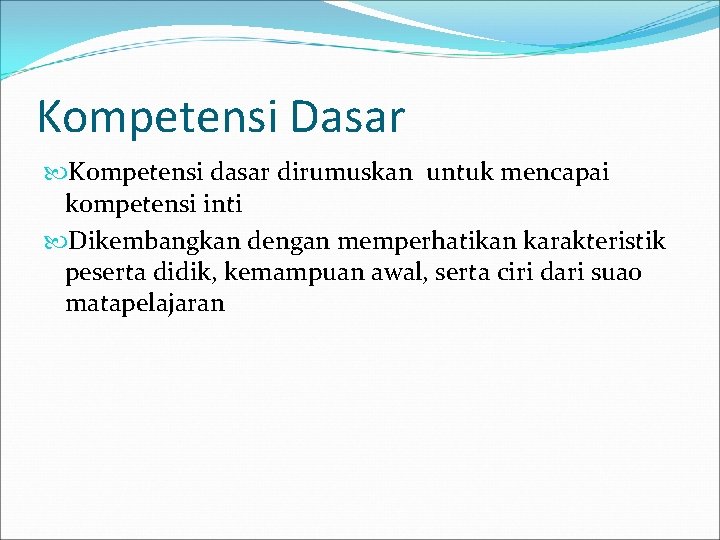 Kompetensi Dasar

Kompetensi dasar dirumuskan untuk mencapai kompetensi inti

Dikembangkan dengan memperhatikan karakteristik peserta didik, kemampuan awal, serta ciri dari suao matapelajaran